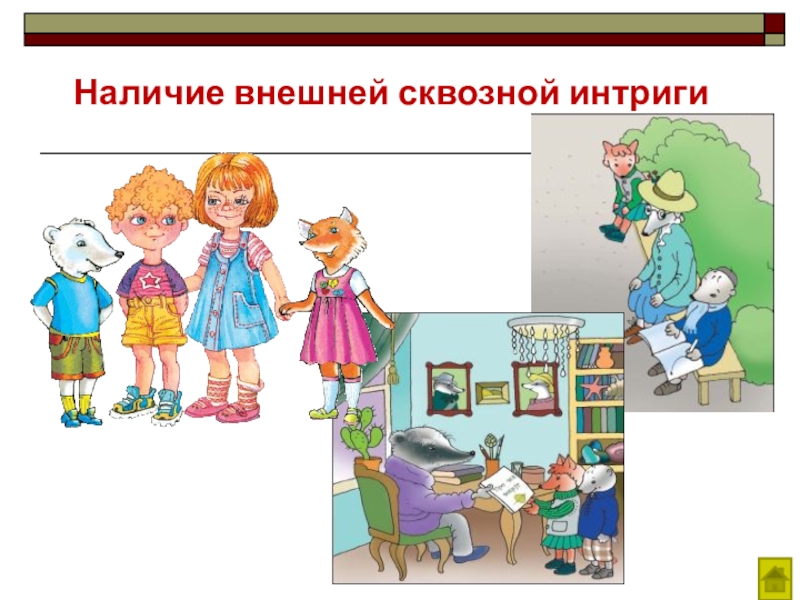 Наличие внешней сквозной интриги